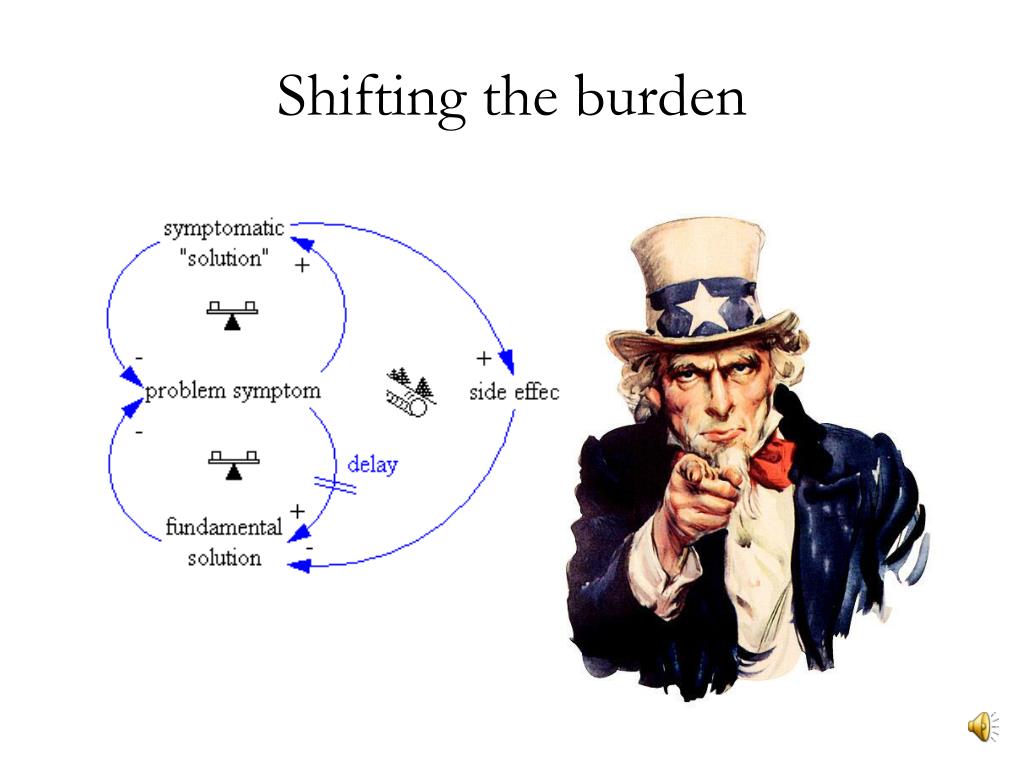 Shifting the burden

symptomatic "solution"

+

-

problem symptom

+

side effec

-

delay

+

fundamental solution

-